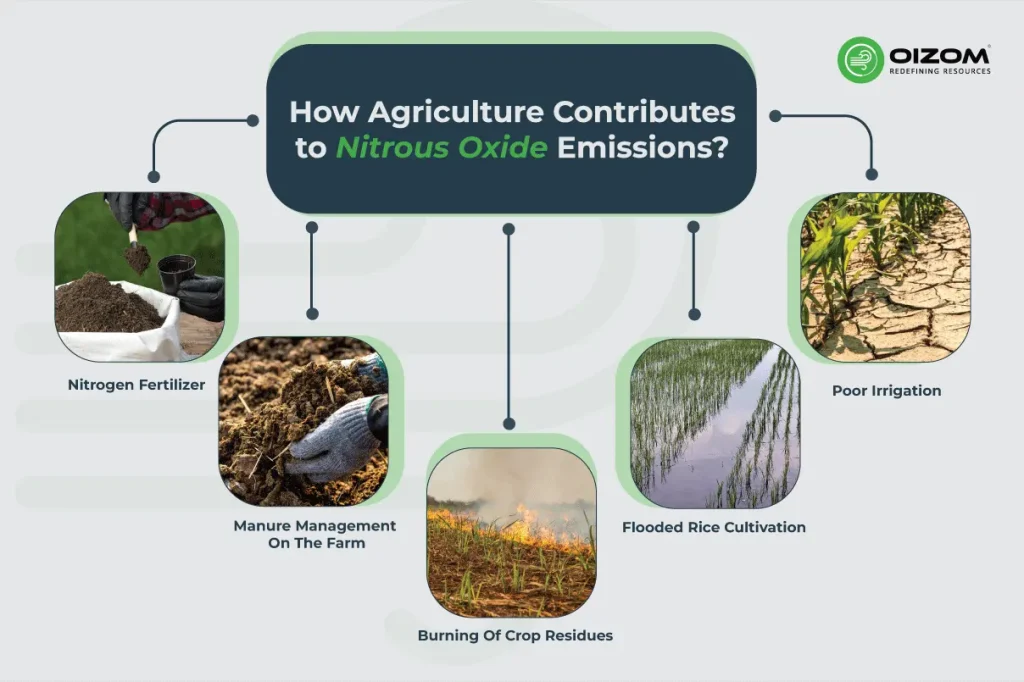 OIZOM®
REDEFINING RESOURCES

How Agriculture Contributes to Nitrous Oxide Emissions?

Nitrogen Fertilizer

Manure Management On The Farm

Burning Of Crop Residues

Flooded Rice Cultivation

Poor Irrigation